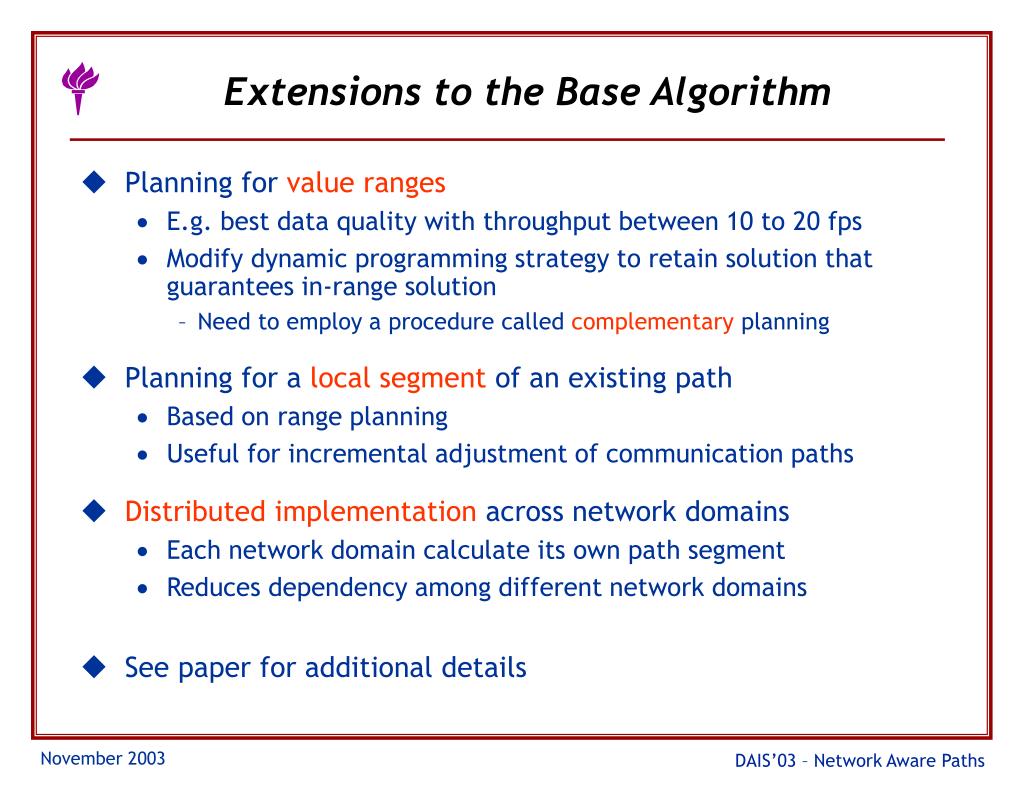 Extensions to the Base Algorithm

◆ Planning for value ranges
• E.g. best data quality with throughput between 10 to 20 fps
• Modify dynamic programming strategy to retain solution that guarantees in-range solution
– Need to employ a procedure called complementary planning

◆ Planning for a local segment of an existing path
• Based on range planning
• Useful for incremental adjustment of communication paths

◆ Distributed implementation across network domains
• Each network domain calculate its own path segment
• Reduces dependency among different network domains

◆ See paper for additional details

November 2003

DAIS'03 – Network Aware Paths